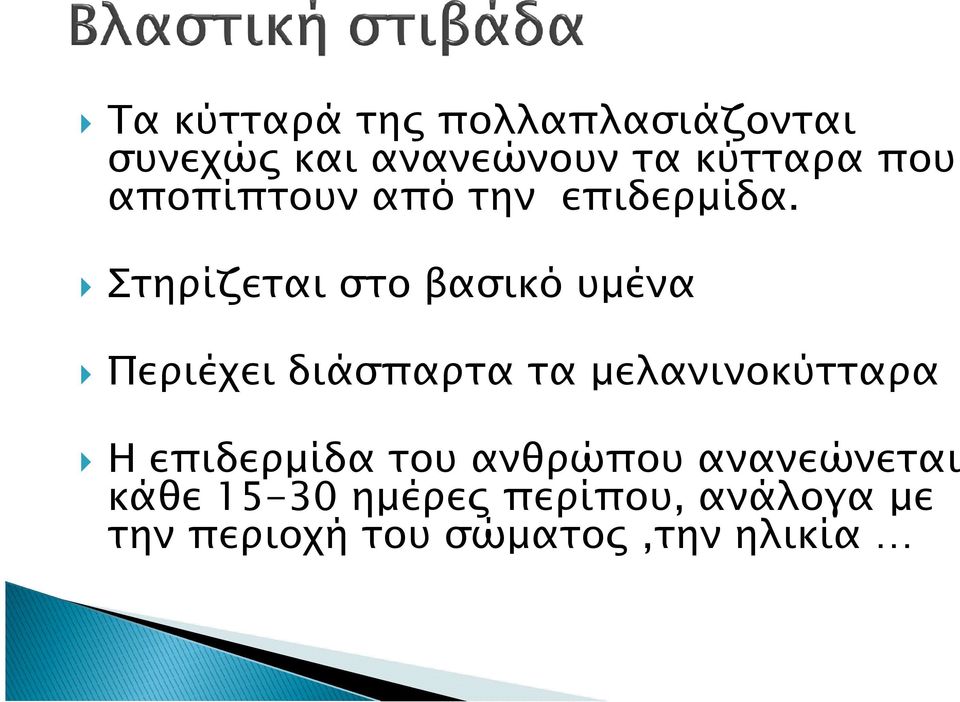 Βλαστική στιβάδα

Τα κύτταρά της πολλαπλασιάζονται συνεχώς και ανανεώνουν τα κύτταρα που αποπίπτουν από την επιδερμίδα.

Στηρίζεται στο βασικό υμένα

Περιέχει διάσπαρτα τα μελανινοκύτταρα

Η επιδερμίδα του ανθρώπου ανανεώνεται κάθε 15-30 ημέρες περίπου, ανάλογα με την περιοχή του σώματος ,την ηλικία …